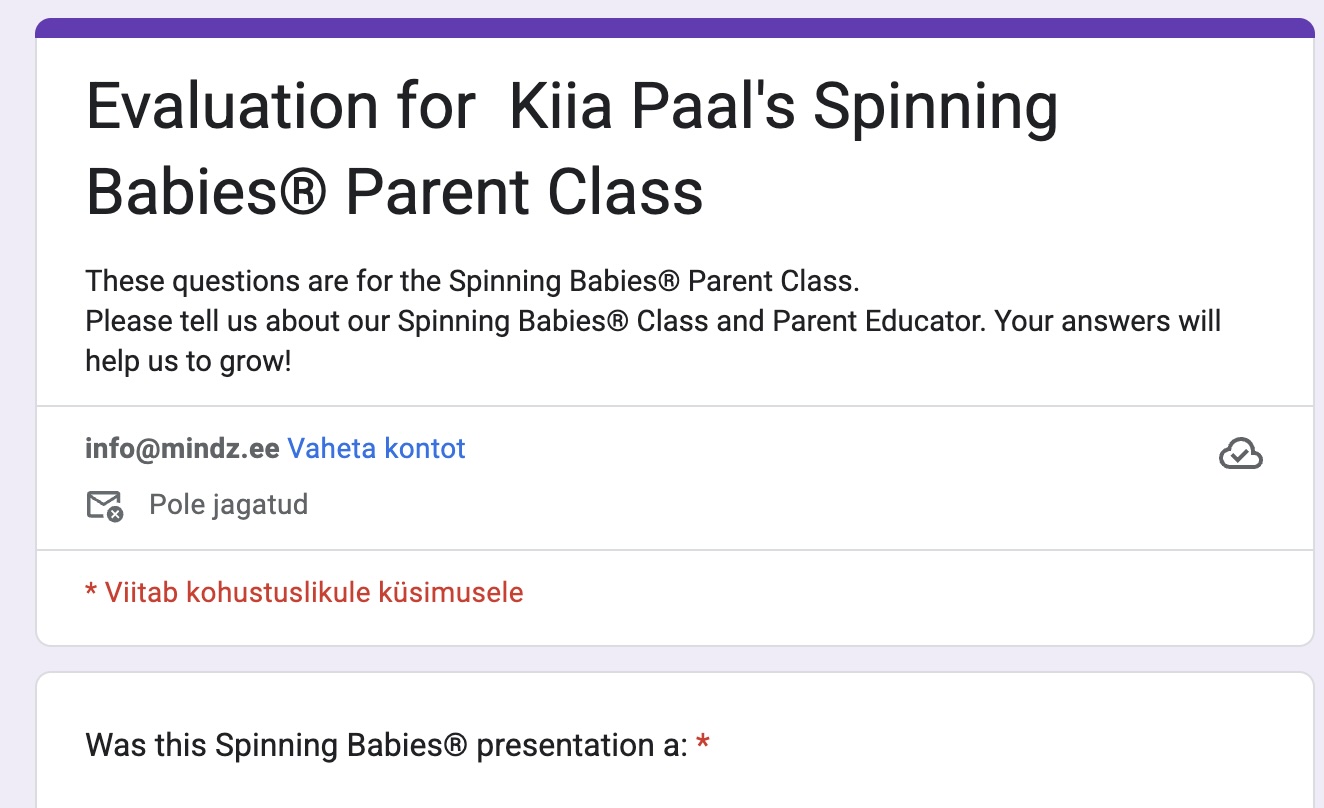 Evaluation for  Kiia Paal's Spinning Babies® Parent Class

These questions are for the Spinning Babies® Parent Class.
Please tell us about our Spinning Babies® Class and Parent Educator. Your answers will help us to grow!

info@mindz.ee Vaheta kontot

Pole jagatud

* Viitab kohustuslikule küsimusele

Was this Spinning Babies® presentation a: *